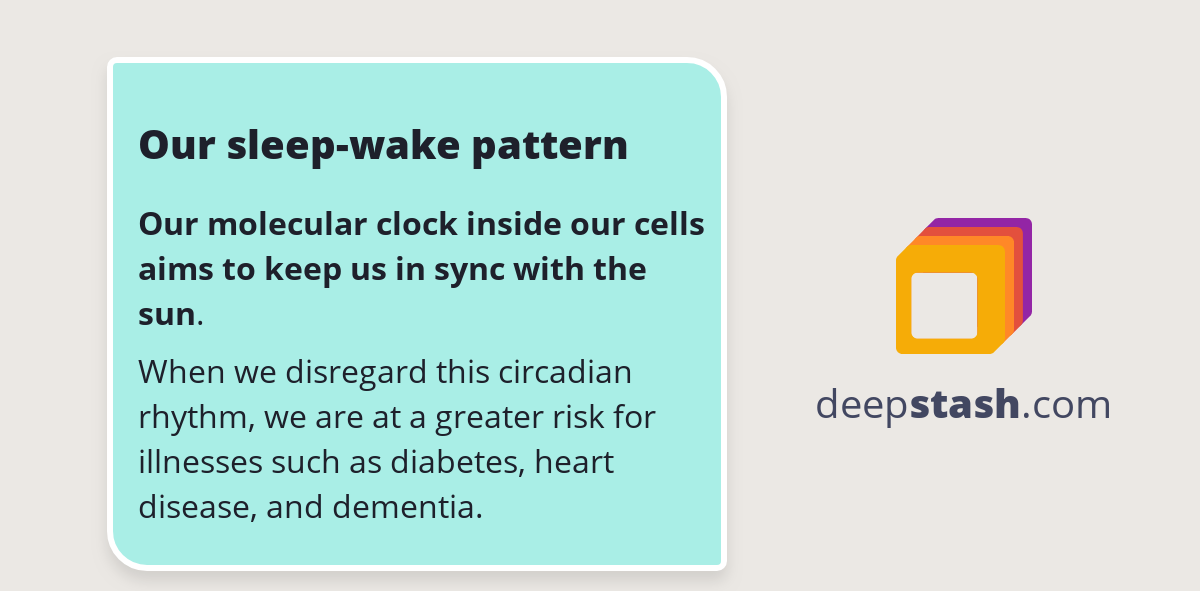 Our sleep-wake pattern

Our molecular clock inside our cells aims to keep us in sync with the sun.

When we disregard this circadian rhythm, we are at a greater risk for illnesses such as diabetes, heart disease, and dementia.

deepstash.com